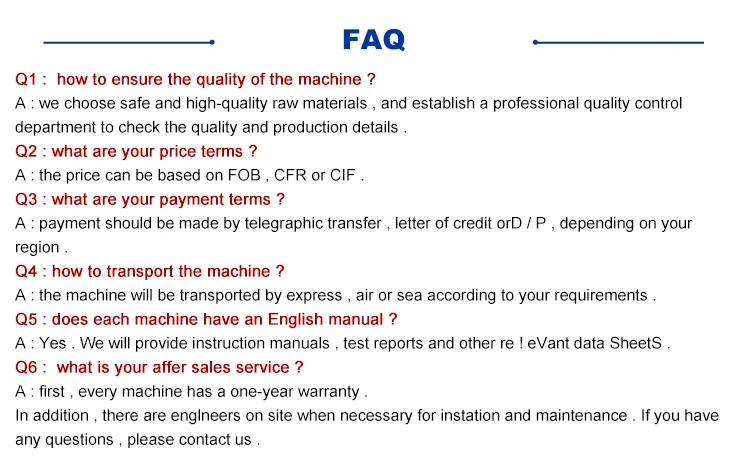 FAQ

Q1 : how to ensure the quality of the machine ?

A : we choose safe and high-quality raw materials , and establish a professional quality control department to check the quality and production details .

Q2 : what are your price terms ?

A : the price can be based on FOB , CFR or CIF .

Q3 : what are your payment terms ?

A : payment should be made by telegraphic transfer , letter of credit orD / P , depending on your region .

Q4 : how to transport the machine ?

A : the machine will be transported by express , air or sea according to your requirements .

Q5 : does each machine have an English manual ?

A : Yes . We will provide instruction manuals , test reports and other re ! eVant data SheetS .

Q6 : what is your affer sales service ?

A : first , every machine has a one-year warranty .

In addition , there are englneers on site when necessary for instation and maintenance . If you have any questions , please contact us .